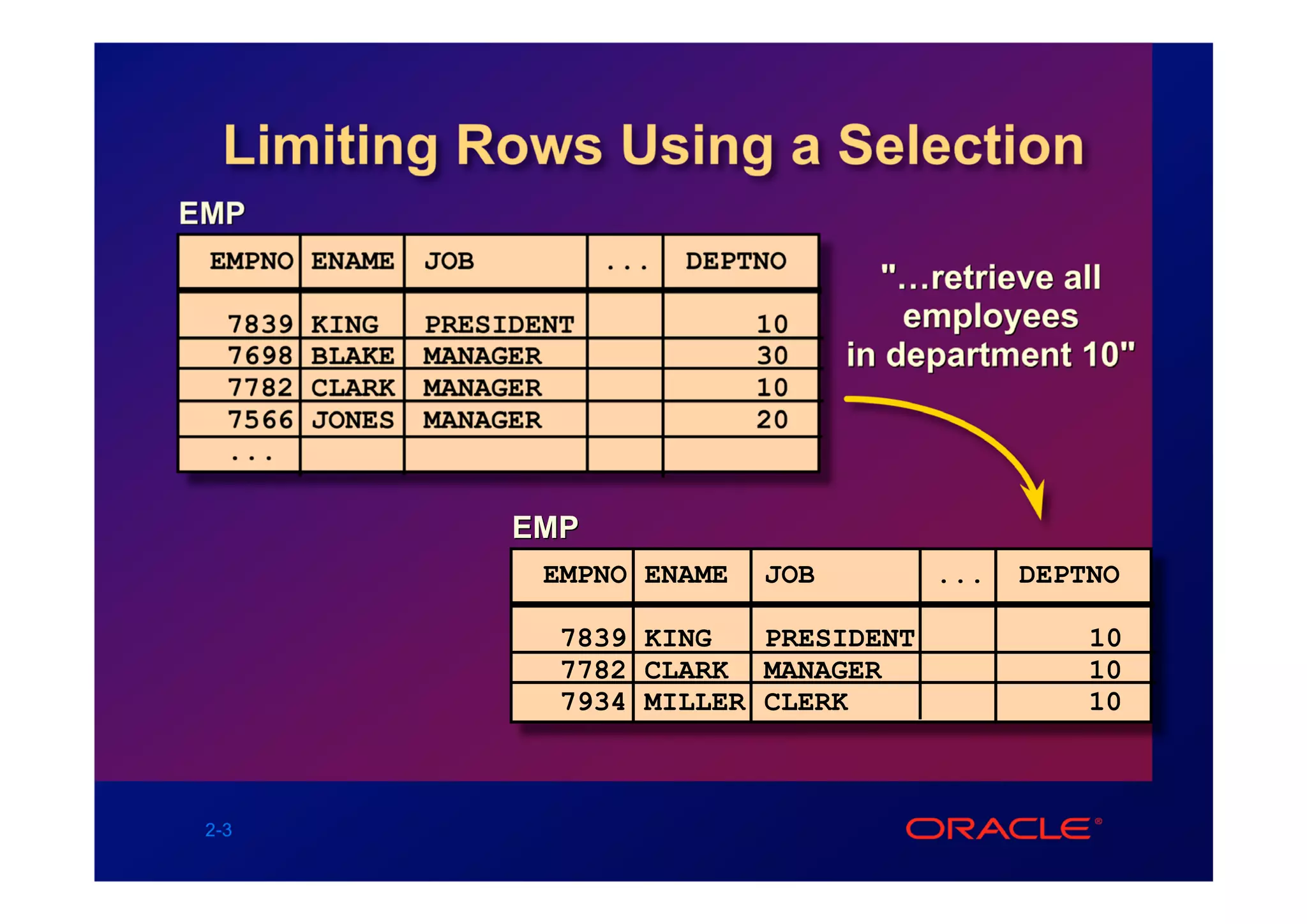 Limiting Rows Using a Selection

EMP

| EMPNO | ENAME | JOB | ... | DEPTNO |
|---|---|---|---|---|
| 7839 | KING | PRESIDENT | | 10 |
| 7698 | BLAKE | MANAGER | | 30 |
| 7782 | CLARK | MANAGER | | 10 |
| 7566 | JONES | MANAGER | | 20 |
| ... | | | | |

"...retrieve all employees in department 10"

EMP

| EMPNO | ENAME | JOB | ... | DEPTNO |
|---|---|---|---|---|
| 7839 | KING | PRESIDENT | | 10 |
| 7782 | CLARK | MANAGER | | 10 |
| 7934 | MILLER | CLERK | | 10 |

2-3

ORACLE®